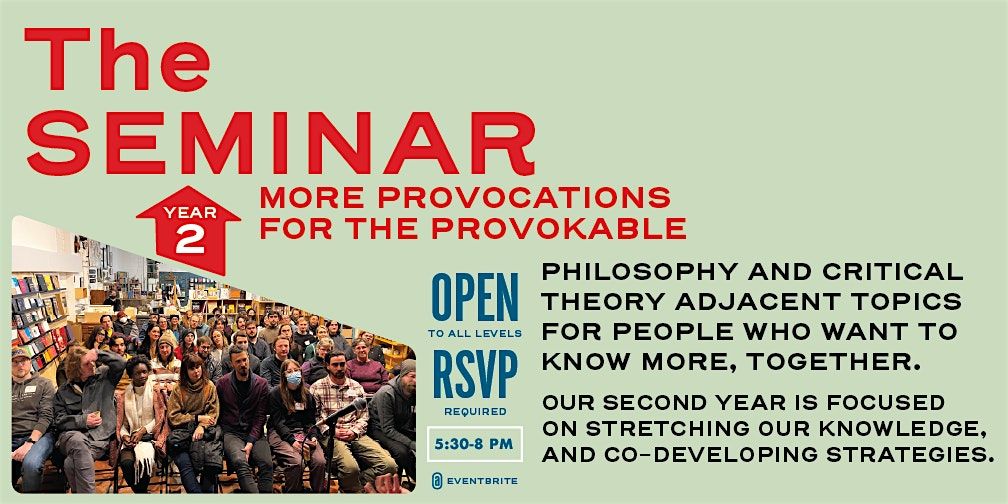 The SEMINAR

YEAR 2

MORE PROVOCATIONS FOR THE PROVOKABLE

OPEN
TO ALL LEVELS

RSVP
REQUIRED

5:30-8 PM

EVENTBRITE

PHILOSOPHY AND CRITICAL THEORY ADJACENT TOPICS FOR PEOPLE WHO WANT TO KNOW MORE, TOGETHER.

OUR SECOND YEAR IS FOCUSED ON STRETCHING OUR KNOWLEDGE, AND CO-DEVELOPING STRATEGIES.